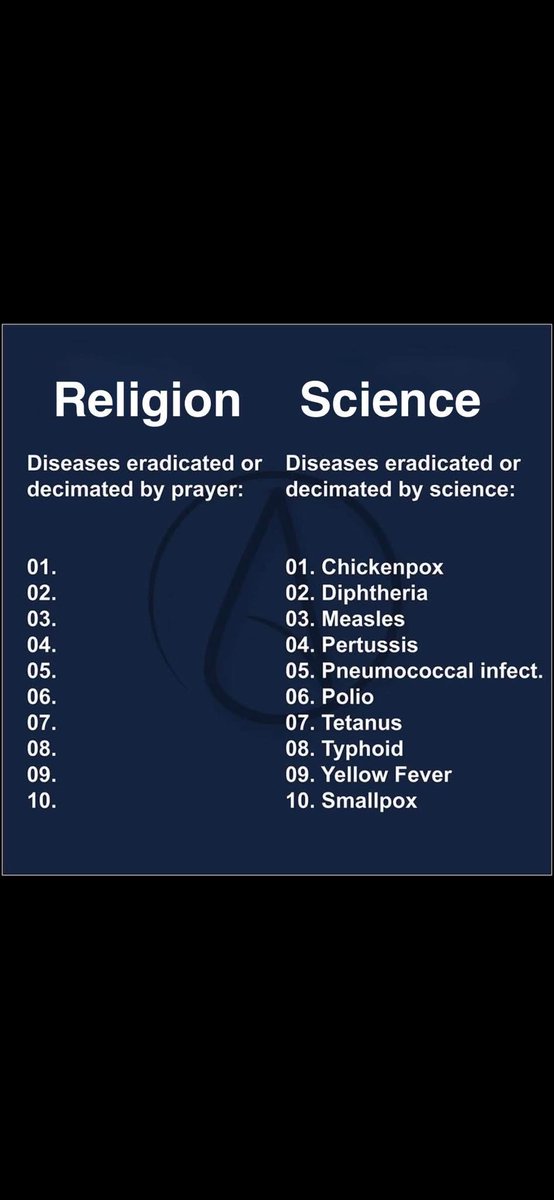 Religion

Diseases eradicated or decimated by prayer:

01.
02.
03.
04.
05.
06.
07.
08.
09.
10.

Science

Diseases eradicated or decimated by science:

01. Chickenpox
02. Diphtheria
03. Measles
04. Pertussis
05. Pneumococcal infect.
06. Polio
07. Tetanus
08. Typhoid
09. Yellow Fever
10. Smallpox